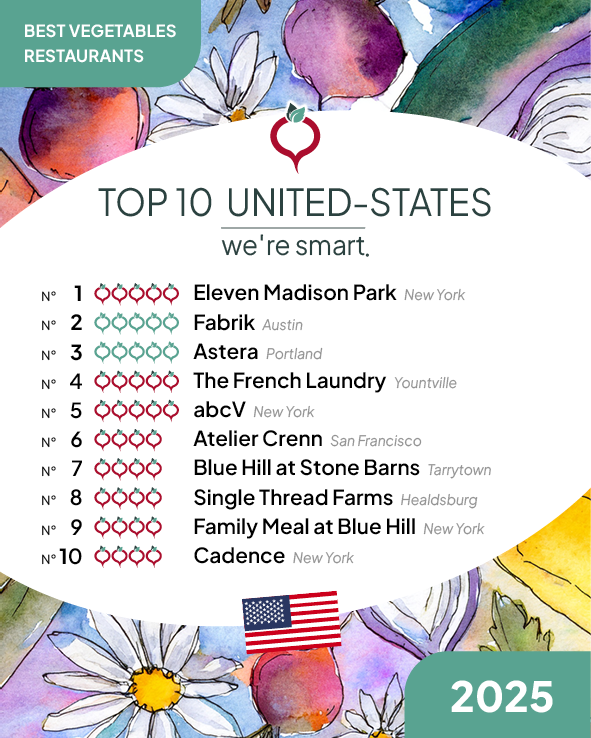 BEST VEGETABLES RESTAURANTS

TOP 10 UNITED-STATES

we're smart.

N° 1 Eleven Madison Park New York
N° 2 Fabrik Austin
N° 3 Astera Portland
N° 4 The French Laundry Yountville
N° 5 abcV New York
N° 6 Atelier Crenn San Francisco
N° 7 Blue Hill at Stone Barns Tarrytown
N° 8 Single Thread Farms Healdsburg
N° 9 Family Meal at Blue Hill New York
N° 10 Cadence New York

2025